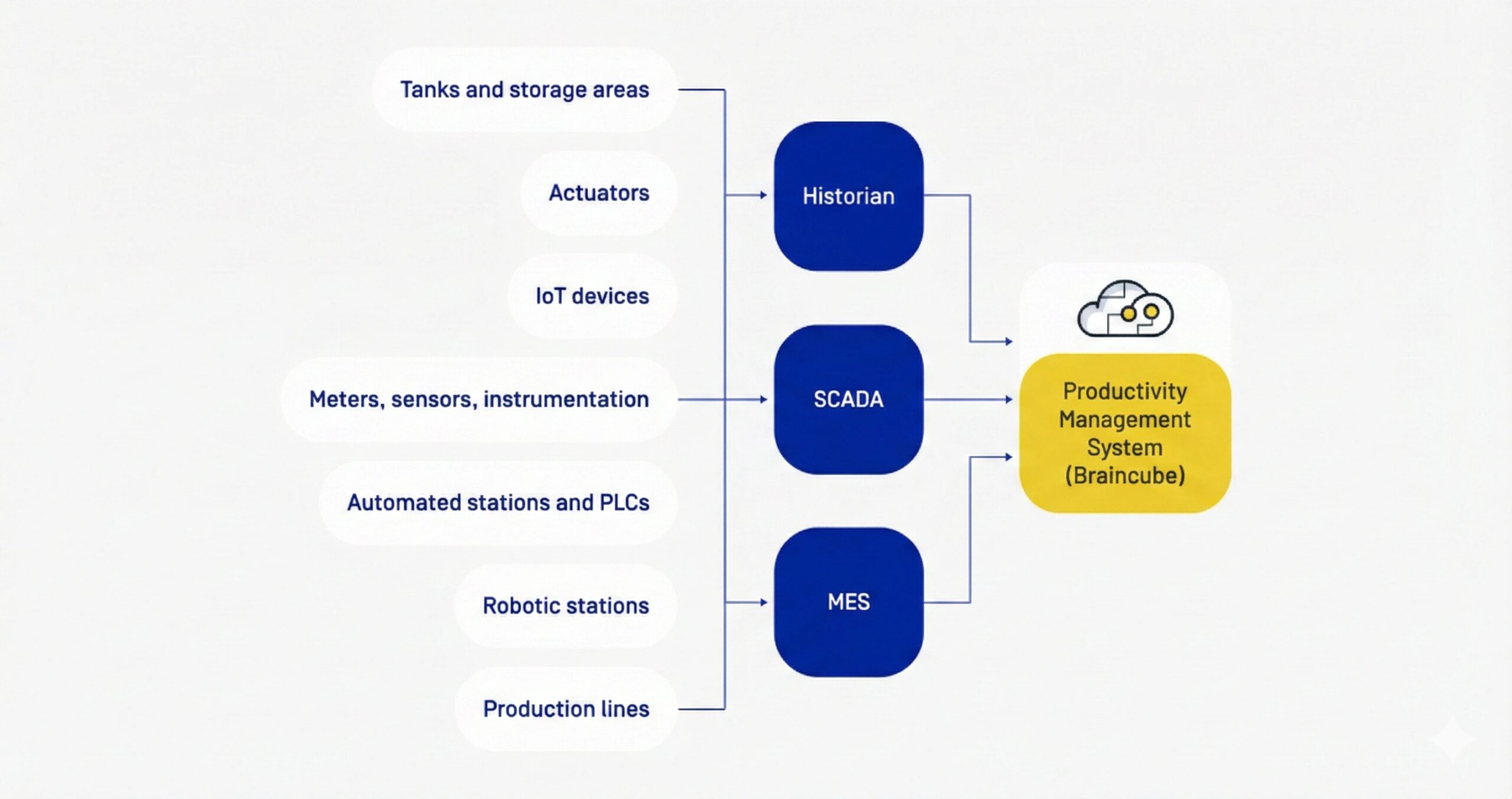 Tanks and storage areas

Actuators

IoT devices

Meters, sensors, instrumentation

Automated stations and PLCs

Robotic stations

Production lines

Historian

SCADA

MES

Productivity Management System (Braincube)